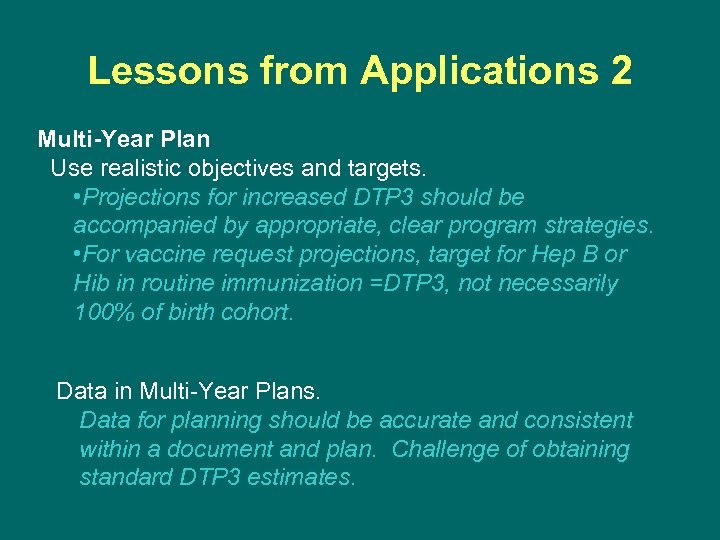 Lessons from Applications 2

Multi-Year Plan

Use realistic objectives and targets.

•Projections for increased DTP3 should be accompanied by appropriate, clear program strategies.

•For vaccine request projections, target for Hep B or Hib in routine immunization =DTP3, not necessarily 100% of birth cohort.

Data in Multi-Year Plans.

Data for planning should be accurate and consistent within a document and plan. Challenge of obtaining standard DTP3 estimates.